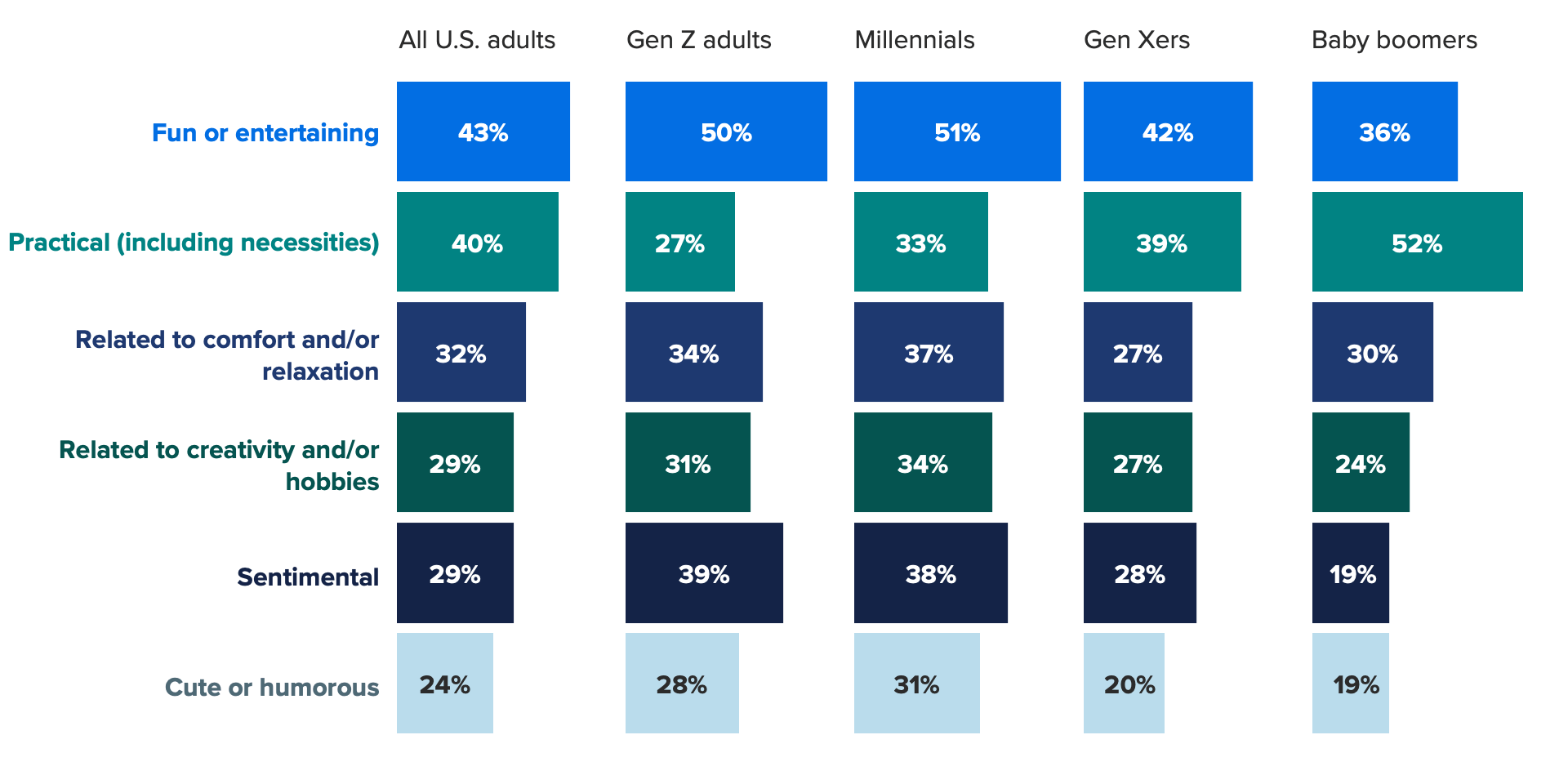 | | All U.S. adults | Gen Z adults | Millennials | Gen Xers | Baby boomers |
|---|---|---|---|---|---|
| Fun or entertaining | 43% | 50% | 51% | 42% | 36% |
| Practical (including necessities) | 40% | 27% | 33% | 39% | 52% |
| Related to comfort and/or relaxation | 32% | 34% | 37% | 27% | 30% |
| Related to creativity and/or hobbies | 29% | 31% | 34% | 27% | 24% |
| Sentimental | 29% | 39% | 38% | 28% | 19% |
| Cute or humorous | 24% | 28% | 31% | 20% | 19% |